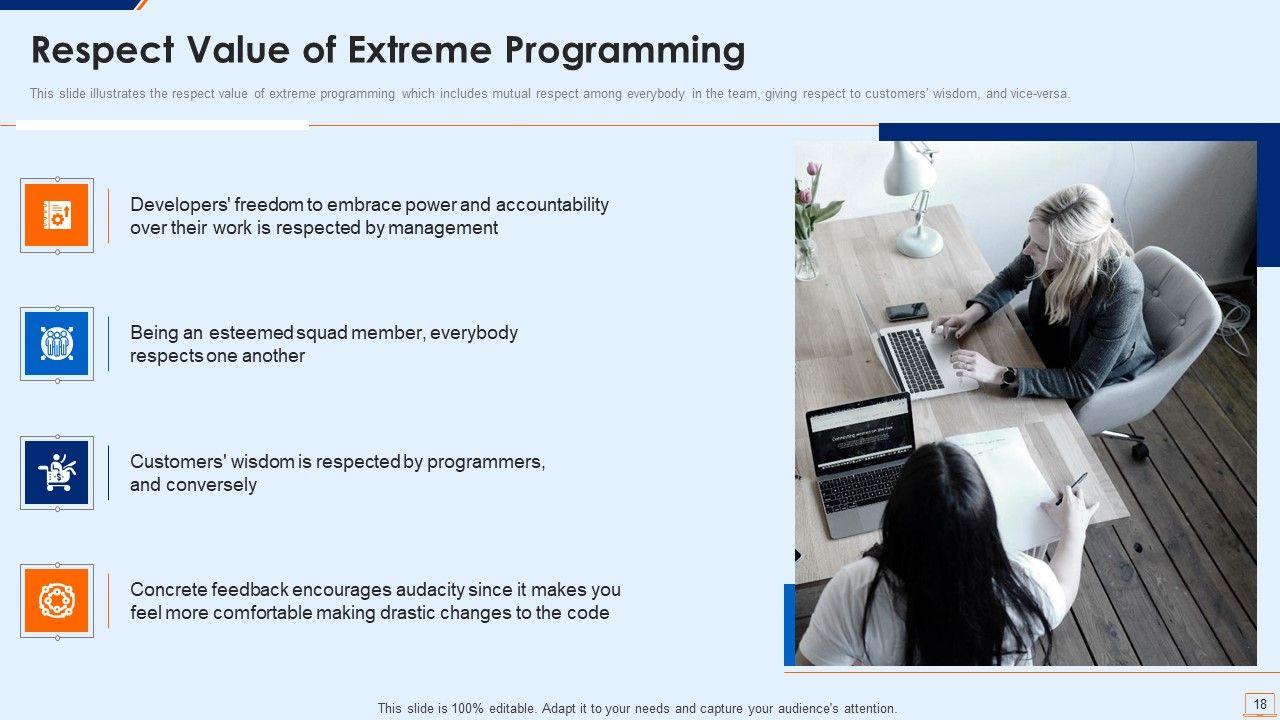 Respect Value of Extreme Programming

This slide illustrates the respect value of extreme programming which includes mutual respect among everybody in the team, giving respect to customers' wisdom, and vice-versa.

Developers' freedom to embrace power and accountability over their work is respected by management

Being an esteemed squad member, everybody respects one another

Customers' wisdom is respected by programmers, and conversely

Concrete feedback encourages audacity since it makes you feel more comfortable making drastic changes to the code

This slide is 100% editable. Adapt it to your needs and capture your audience's attention.

18